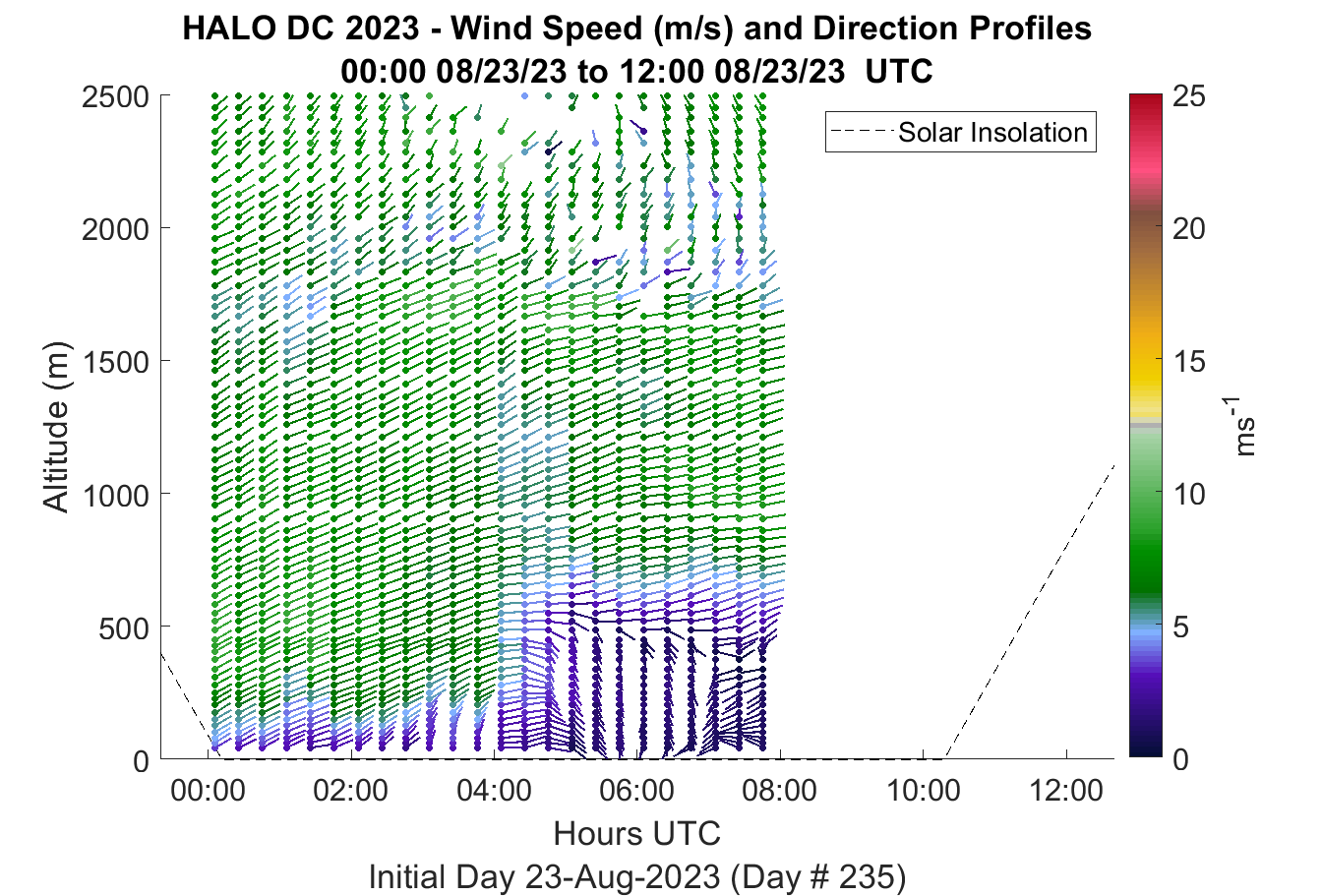 HALO DC 2023 - Wind Speed (m/s) and Direction Profiles
00:00 08/23/23 to 12:00 08/23/23 UTC

Solar Insolation

Altitude (m)

2500
2000
1500
1000
500
0

00:00
02:00
04:00
06:00
08:00
10:00
12:00

Hours UTC

Initial Day 23-Aug-2023 (Day # 235)

25
20
15
10
5
0

$ms^{-1}$